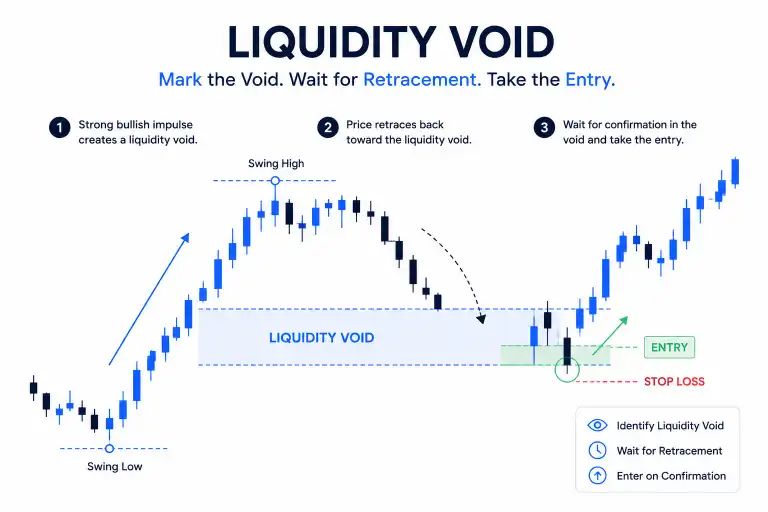 LIQUIDITY VOID

Mark the Void. Wait for Retracement. Take the Entry.

1 Strong bullish impulse creates a liquidity void.

2 Price retraces back toward the liquidity void.

3 Wait for confirmation in the void and take the entry.

Swing High

LIQUIDITY VOID

ENTRY

STOP LOSS

Swing Low

Identify Liquidity Void

Wait for Retracement

Enter on Confirmation